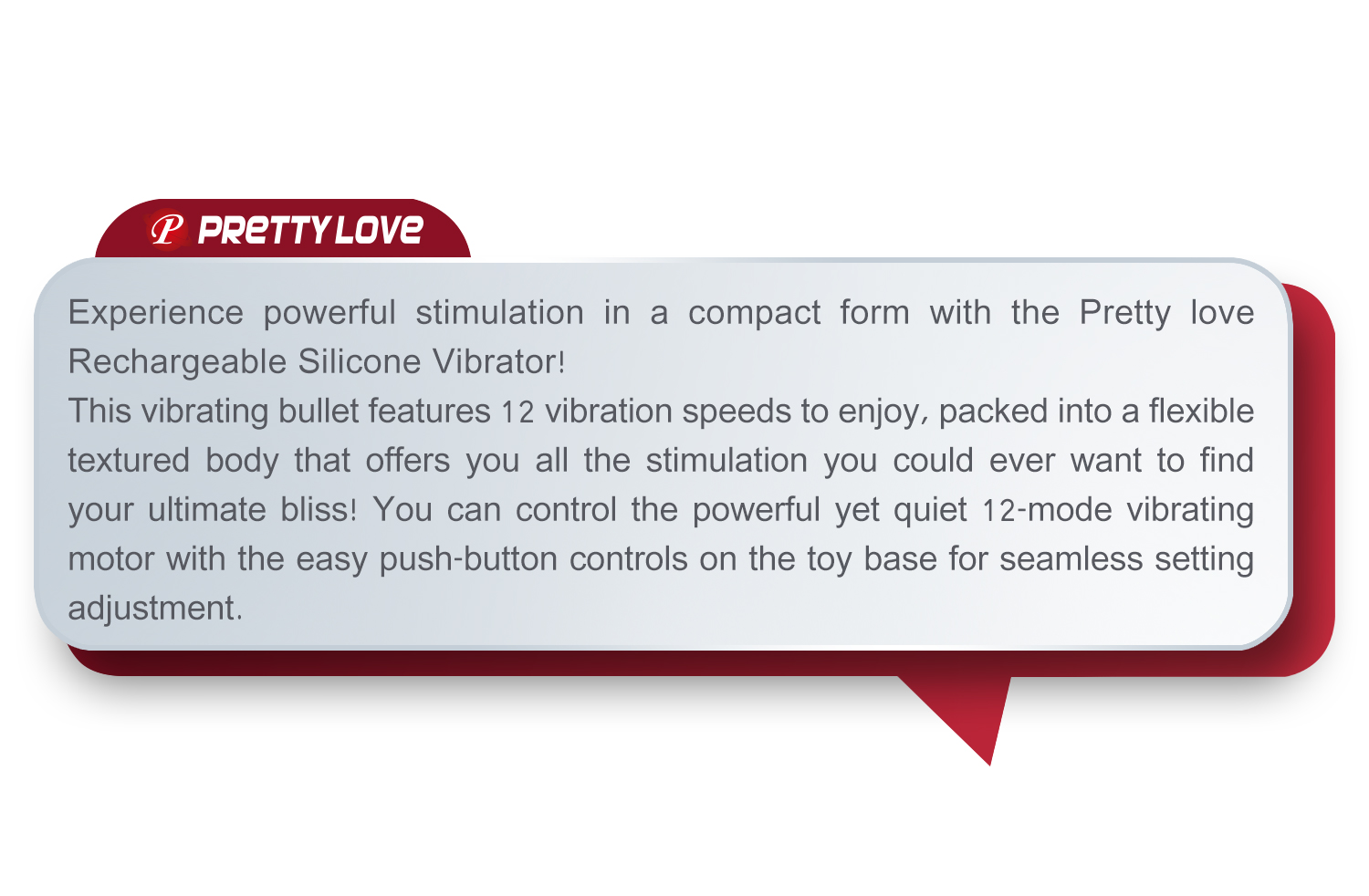 P PRETTY LOVE

Experience powerful stimulation in a compact form with the Pretty love Rechargeable Silicone Vibrator!
This vibrating bullet features 12 vibration speeds to enjoy, packed into a flexible textured body that offers you all the stimulation you could ever want to find your ultimate bliss! You can control the powerful yet quiet 12-mode vibrating motor with the easy push-button controls on the toy base for seamless setting adjustment.